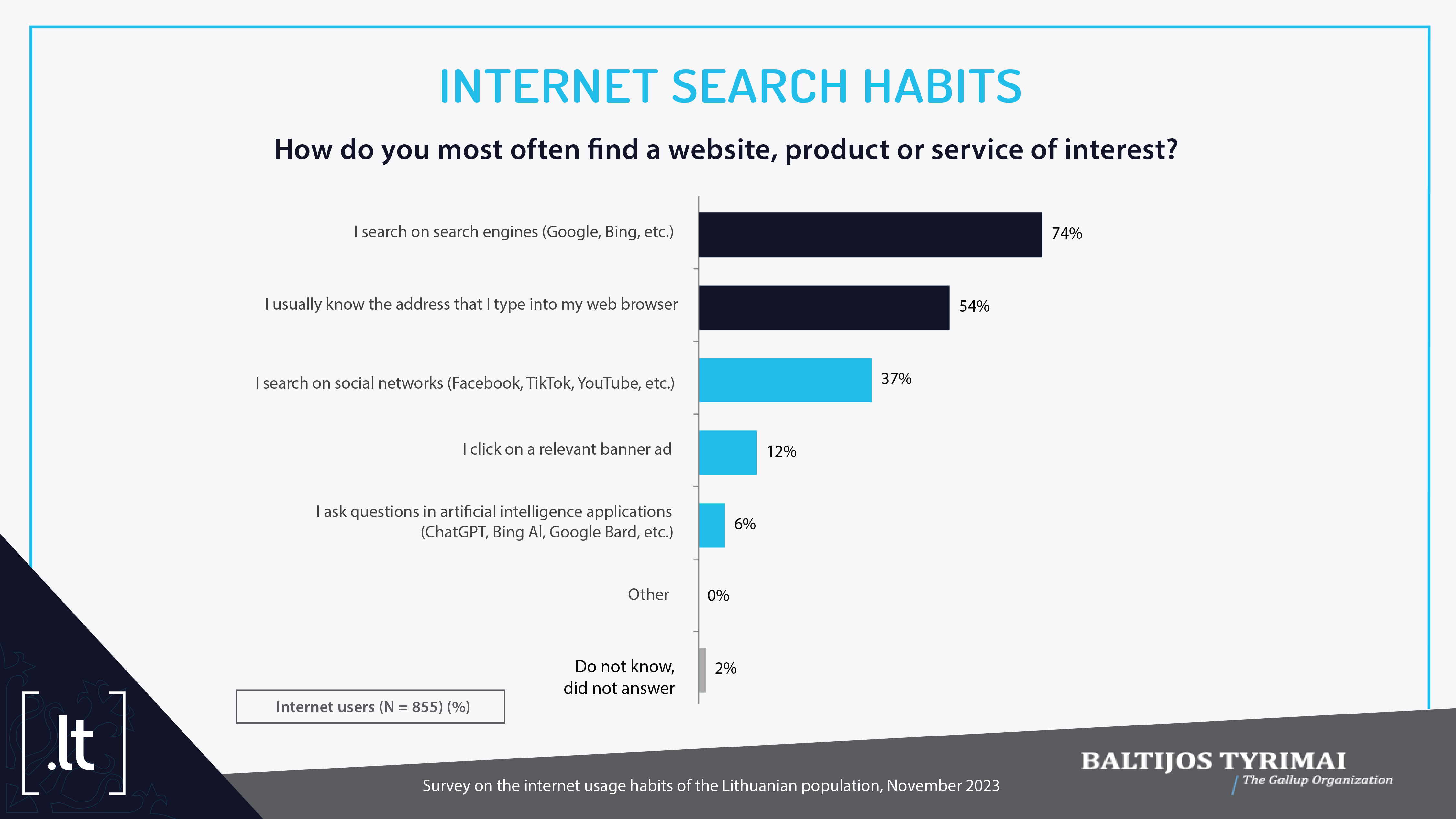 INTERNET SEARCH HABITS

How do you most often find a website, product or service of interest?

I search on search engines (Google, Bing, etc.) 74%

I usually know the address that I type into my web browser 54%

I search on social networks (Facebook, TikTok, YouTube, etc.) 37%

I click on a relevant banner ad 12%

I ask questions in artificial intelligence applications (ChatGPT, Bing AI, Google Bard, etc.) 6%

Other 0%

Do not know, did not answer 2%

Internet users (N = 855) (%)

[.lt]

Survey on the internet usage habits of the Lithuanian population, November 2023

BALTIJOS TYRIMAI
The Gallup Organization